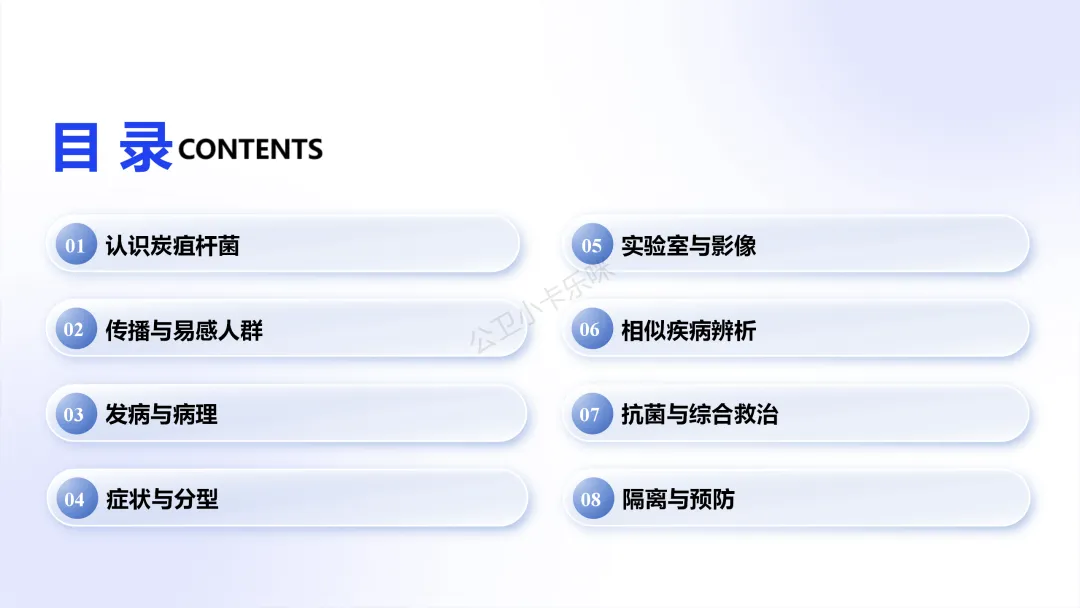 目 录 CONTENTS

01 认识炭疽杆菌

02 传播与易感人群

03 发病与病理

04 症状与分型

05 实验室与影像

06 相似疾病辨析

07 抗菌与综合救治

08 隔离与预防

公卫小卡乐咪